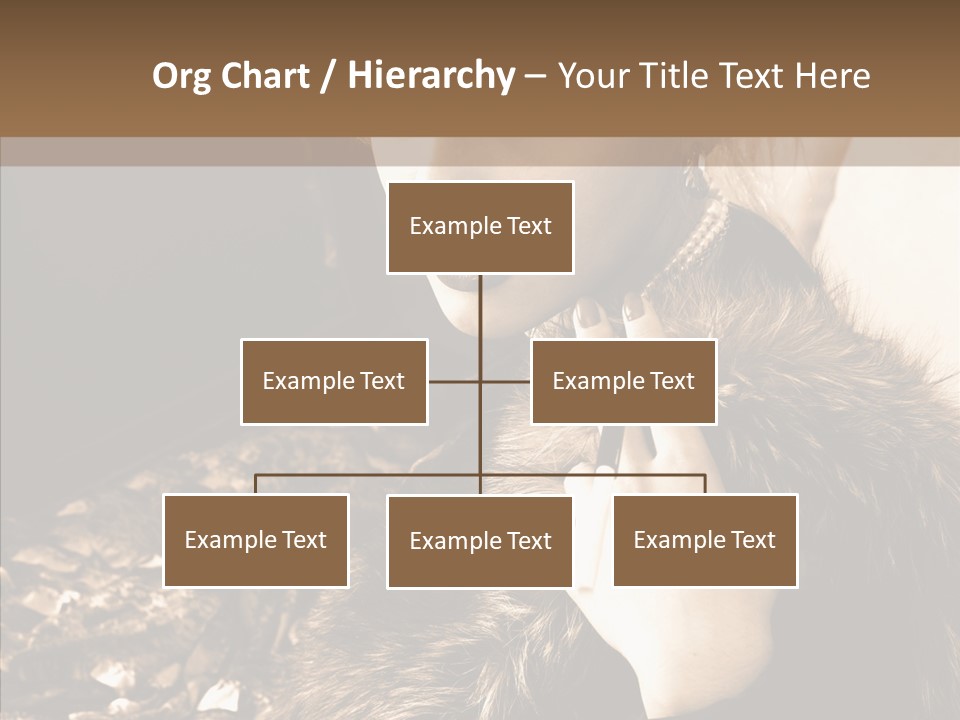 Org Chart / Hierarchy – Your Title Text Here

Example Text

Example Text

Example Text

Example Text

Example Text

Example Text